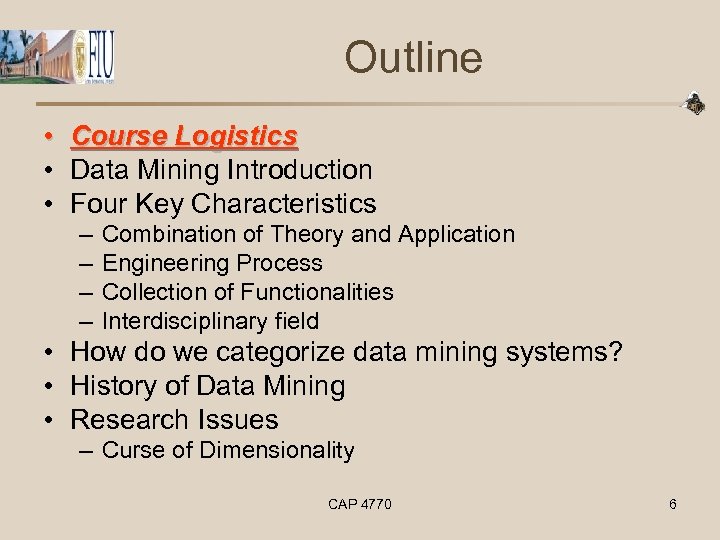 FIU

Outline

• Course Logistics
• Data Mining Introduction
• Four Key Characteristics
– Combination of Theory and Application
– Engineering Process
– Collection of Functionalities
– Interdisciplinary field
• How do we categorize data mining systems?
• History of Data Mining
• Research Issues
– Curse of Dimensionality

CAP 4770

6